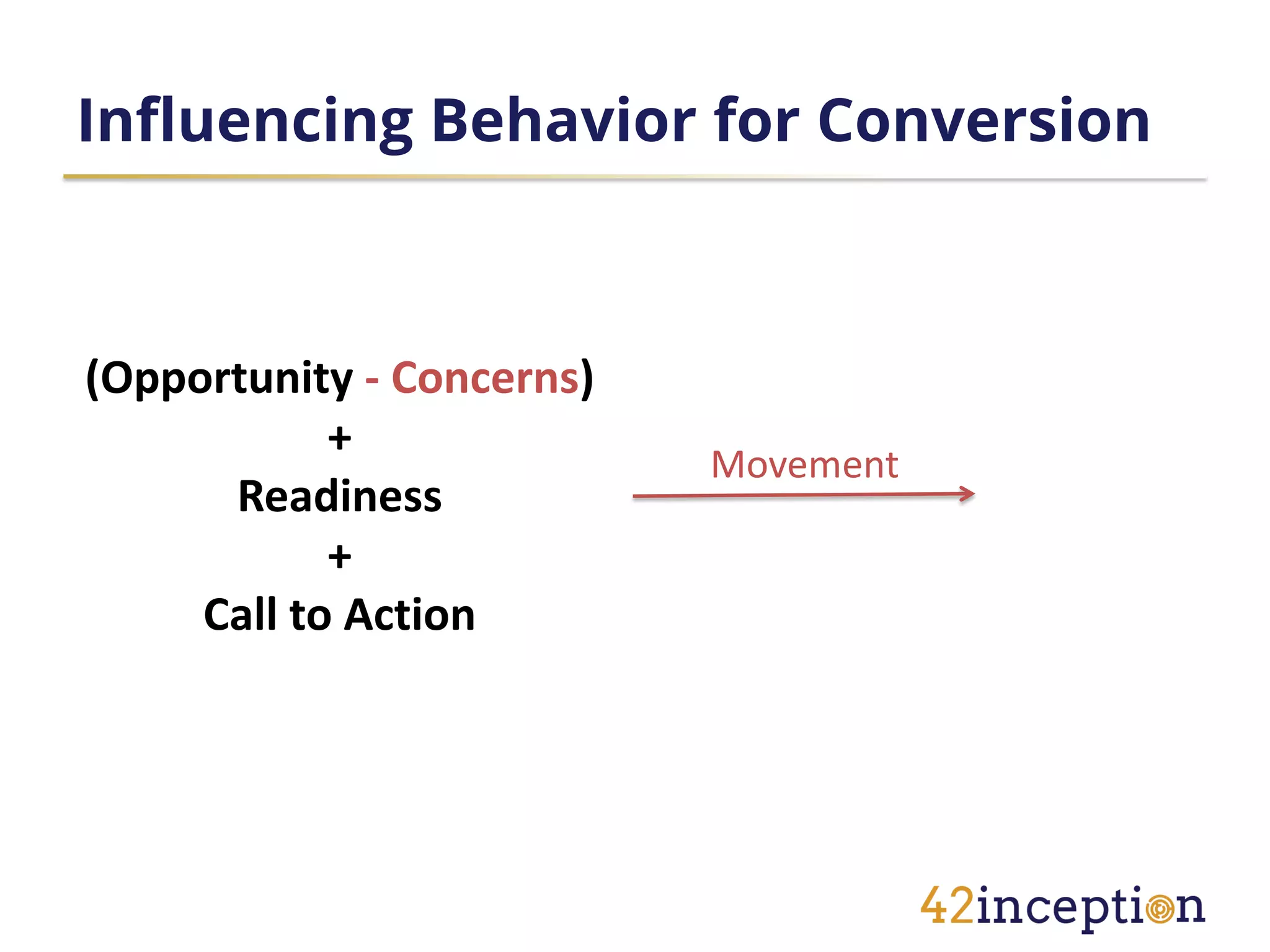 Influencing Behavior for Conversion

(Opportunity - Concerns)
+
Readiness
+
Call to Action

Movement

42inception